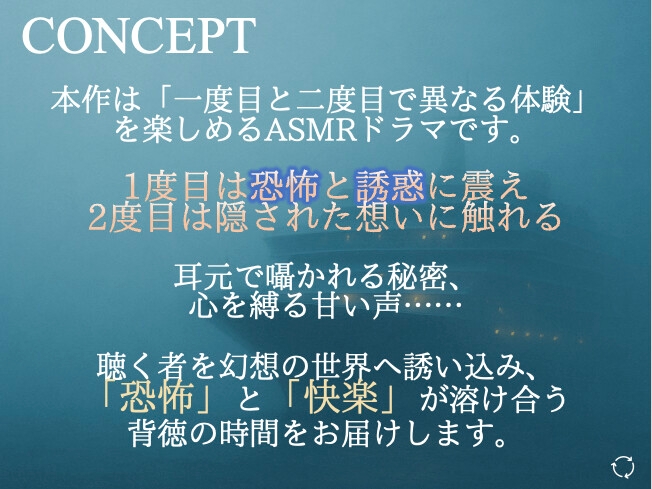 CONCEPT

本作は「一度目と二度目で異なる体験」を楽しめるASMRドラマです。

1度目は恐怖と誘惑に震え
2度目は隠された想いに触れる

耳元で囁かれる秘密、
心を縛る甘い声……

聴く者を幻想の世界へ誘い込み、
「恐怖」と「快楽」が溶け合う
背徳の時間をお届けします。